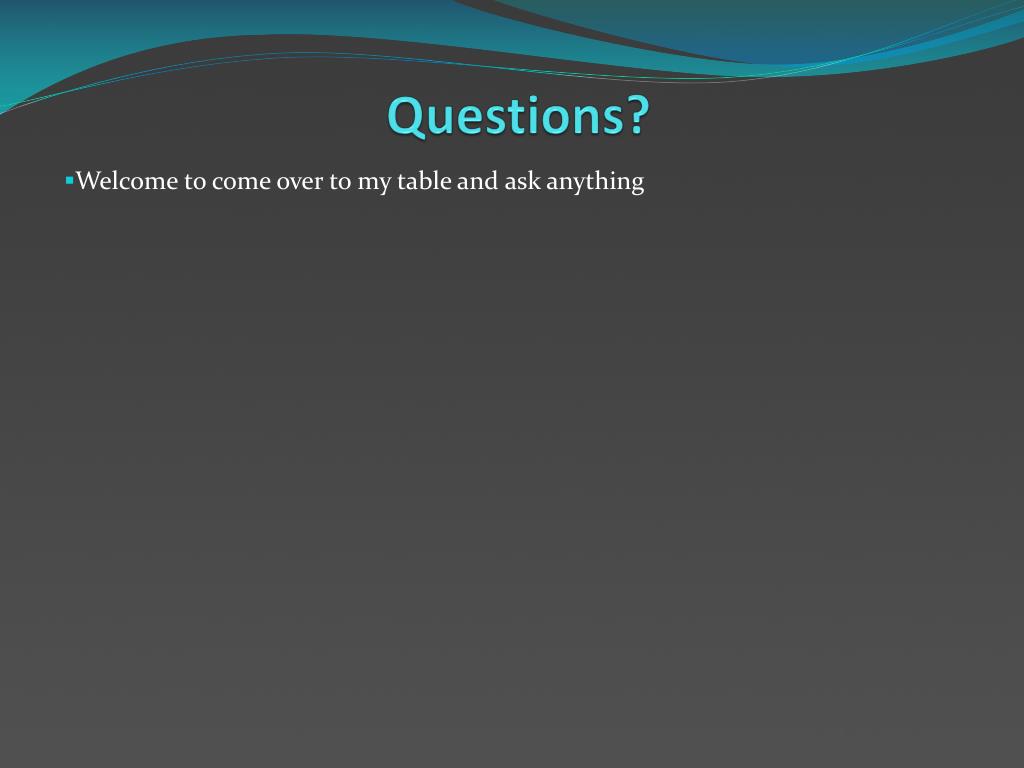 Questions?

▪Welcome to come over to my table and ask anything